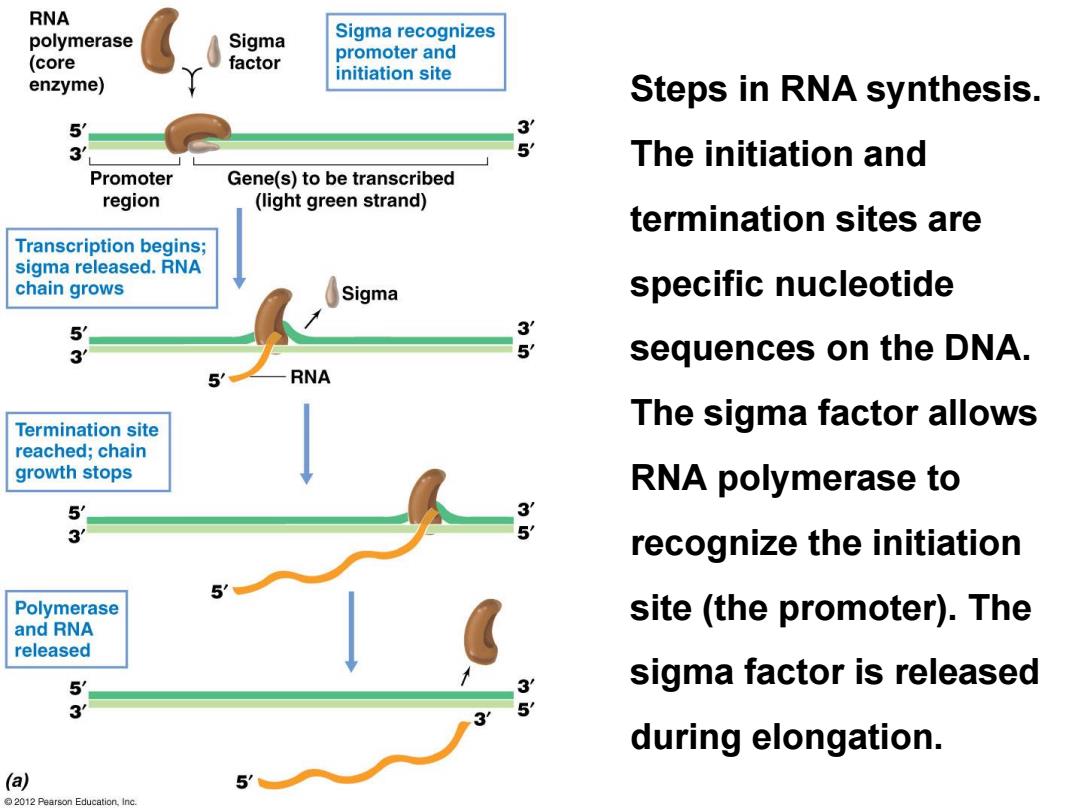 RNA polymerase (core enzyme)

Sigma factor

Sigma recognizes promoter and initiation site

5′
3′
3′
5′

Promoter region

Gene(s) to be transcribed (light green strand)

Transcription begins; sigma released. RNA chain grows

Sigma

5′
3′
3′
5′

5′

RNA

Termination site reached; chain growth stops

5′
3′
3′
5′

5′

Polymerase and RNA released

5′
3′
3′
5′
3′

5′

(a)

© 2012 Pearson Education, Inc.

Steps in RNA synthesis. The initiation and termination sites are specific nucleotide sequences on the DNA. The sigma factor allows RNA polymerase to recognize the initiation site (the promoter). The sigma factor is released during elongation.